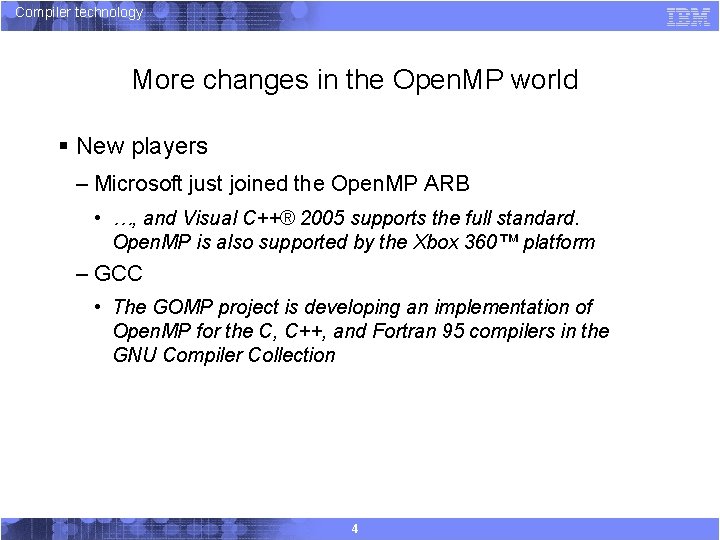 Compiler technology

IBM

More changes in the OpenMP world

▪ New players

– Microsoft just joined the OpenMP ARB

• …, and Visual C++® 2005 supports the full standard. OpenMP is also supported by the Xbox 360™ platform

– GCC

• The GOMP project is developing an implementation of OpenMP for the C, C++, and Fortran 95 compilers in the GNU Compiler Collection

4